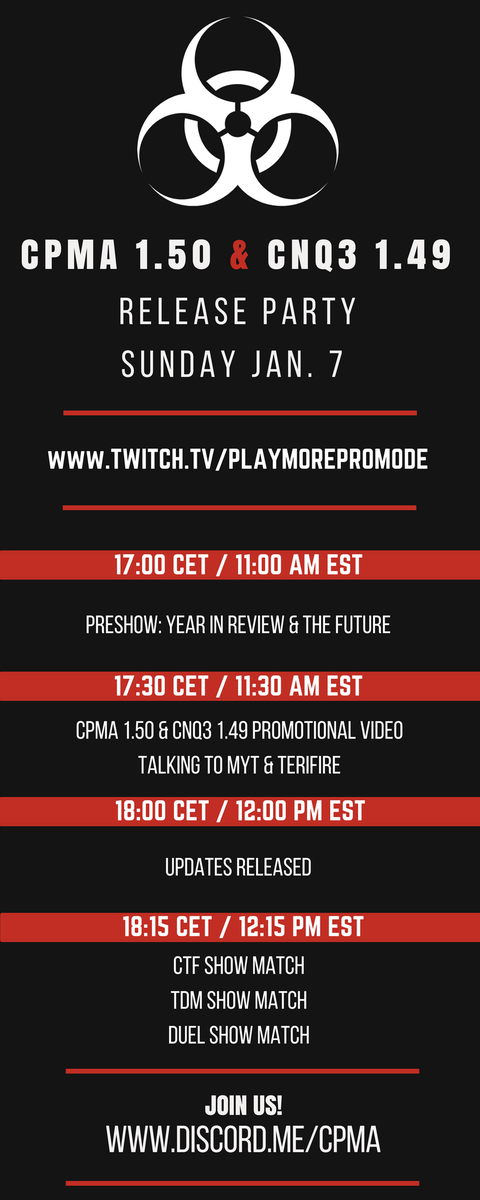 CPMA 1.50 & CNQ3 1.49

RELEASE PARTY

SUNDAY JAN. 7

WWW.TWITCH.TV/PLAYMOREPROMODE

17:00 CET / 11:00 AM EST

PRESHOW: YEAR IN REVIEW & THE FUTURE

17:30 CET / 11:30 AM EST

CPMA 1.50 & CNQ3 1.49 PROMOTIONAL VIDEO
TALKING TO MYT & TERIFIRE

18:00 CET / 12:00 PM EST

UPDATES RELEASED

18:15 CET / 12:15 PM EST

CTF SHOW MATCH
TDM SHOW MATCH
DUEL SHOW MATCH

JOIN US!
WWW.DISCORD.ME/CPMA